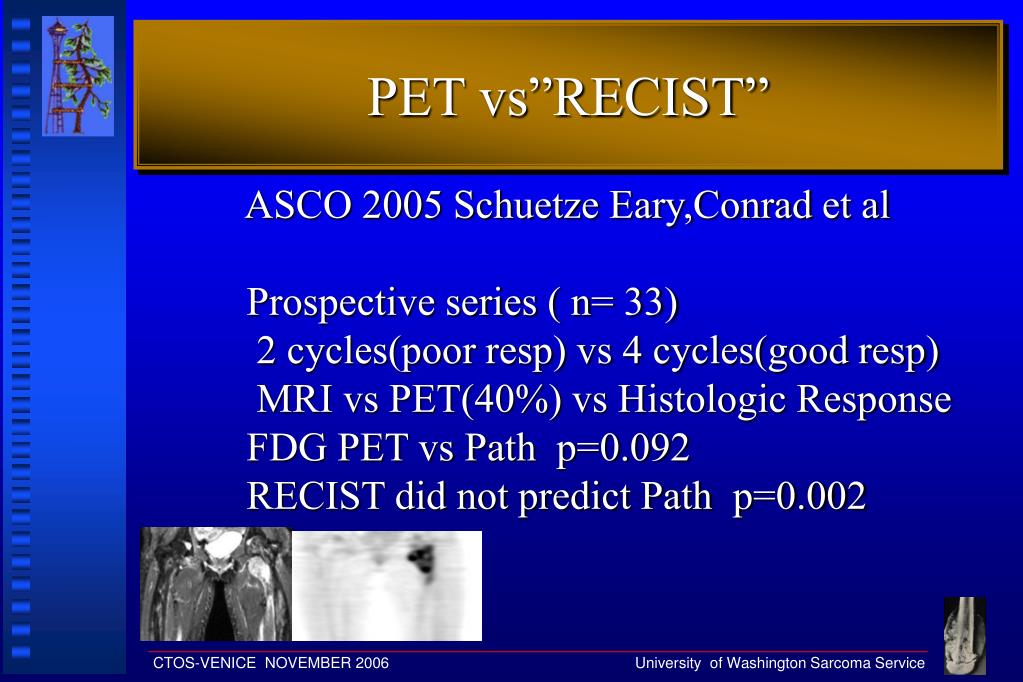 PET vs”RECIST”

ASCO 2005 Schuetze Eary,Conrad et al

Prospective series ( n= 33)
2 cycles(poor resp) vs 4 cycles(good resp)
MRI vs PET(40%) vs Histologic Response
FDG PET vs Path p=0.092
RECIST did not predict Path p=0.002

CTOS-VENICE NOVEMBER 2006

University of Washington Sarcoma Service